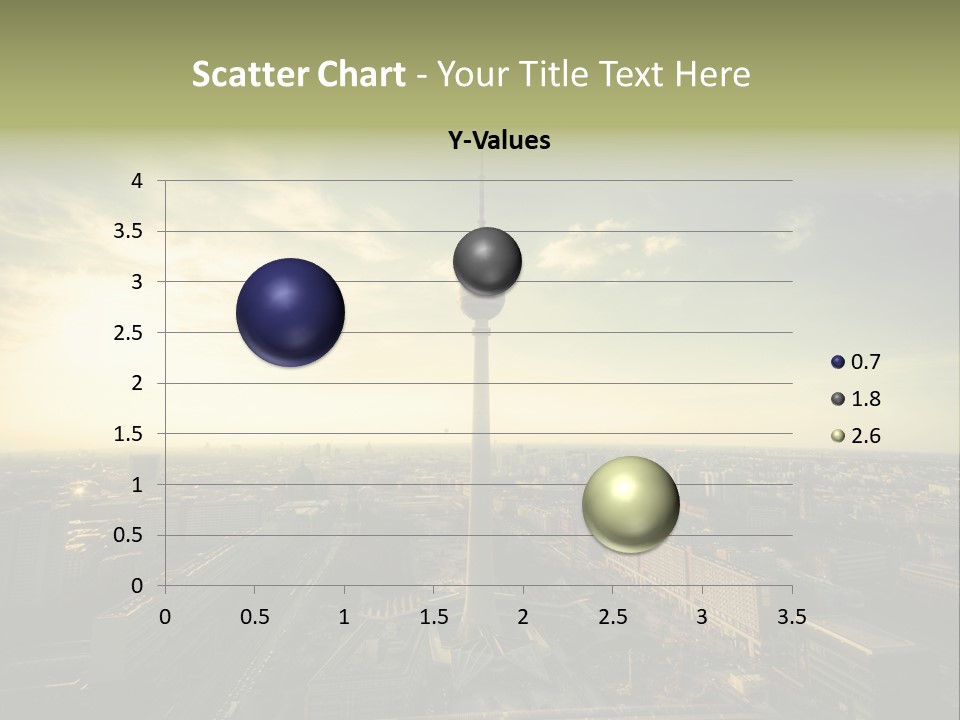 Scatter Chart - Your Title Text Here

Y-Values

4
3.5
3
2.5
2
1.5
1
0.5
0

0 0.5 1 1.5 2 2.5 3 3.5

0.7
1.8
2.6